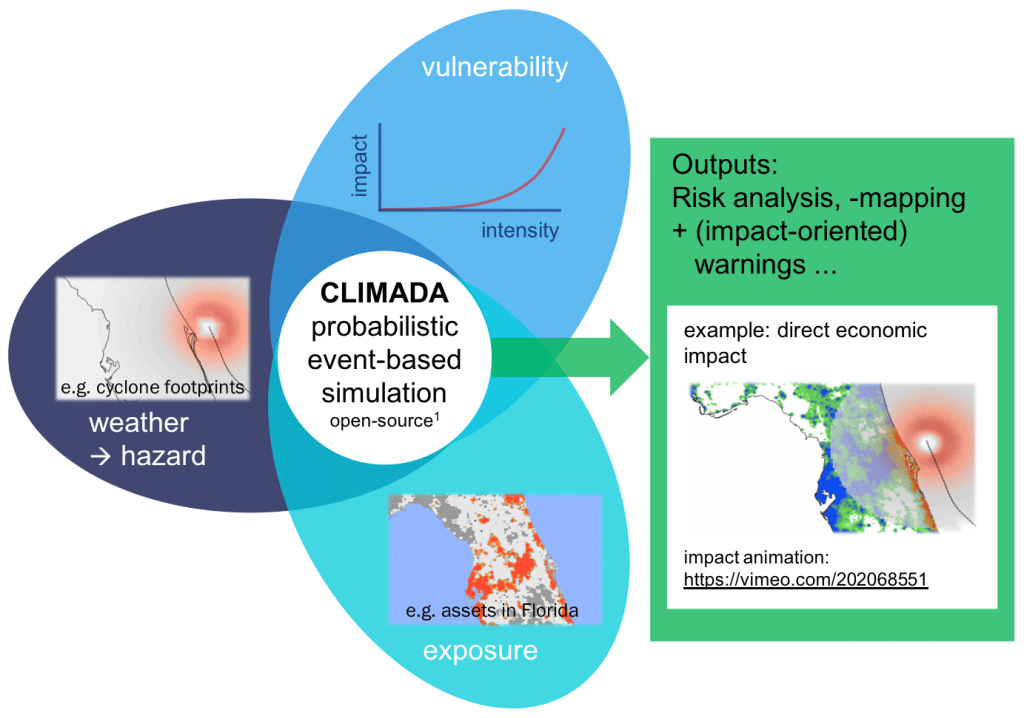 vulnerability

impact

intensity

e.g. cyclone footprints

weather
→ hazard

CLIMADA
probabilistic
event-based
simulation
open-source$^1$

e.g. assets in Florida

exposure

Outputs:
Risk analysis, -mapping
+ (impact-oriented) warnings ...

example: direct economic impact

impact animation:
https://vimeo.com/202068551